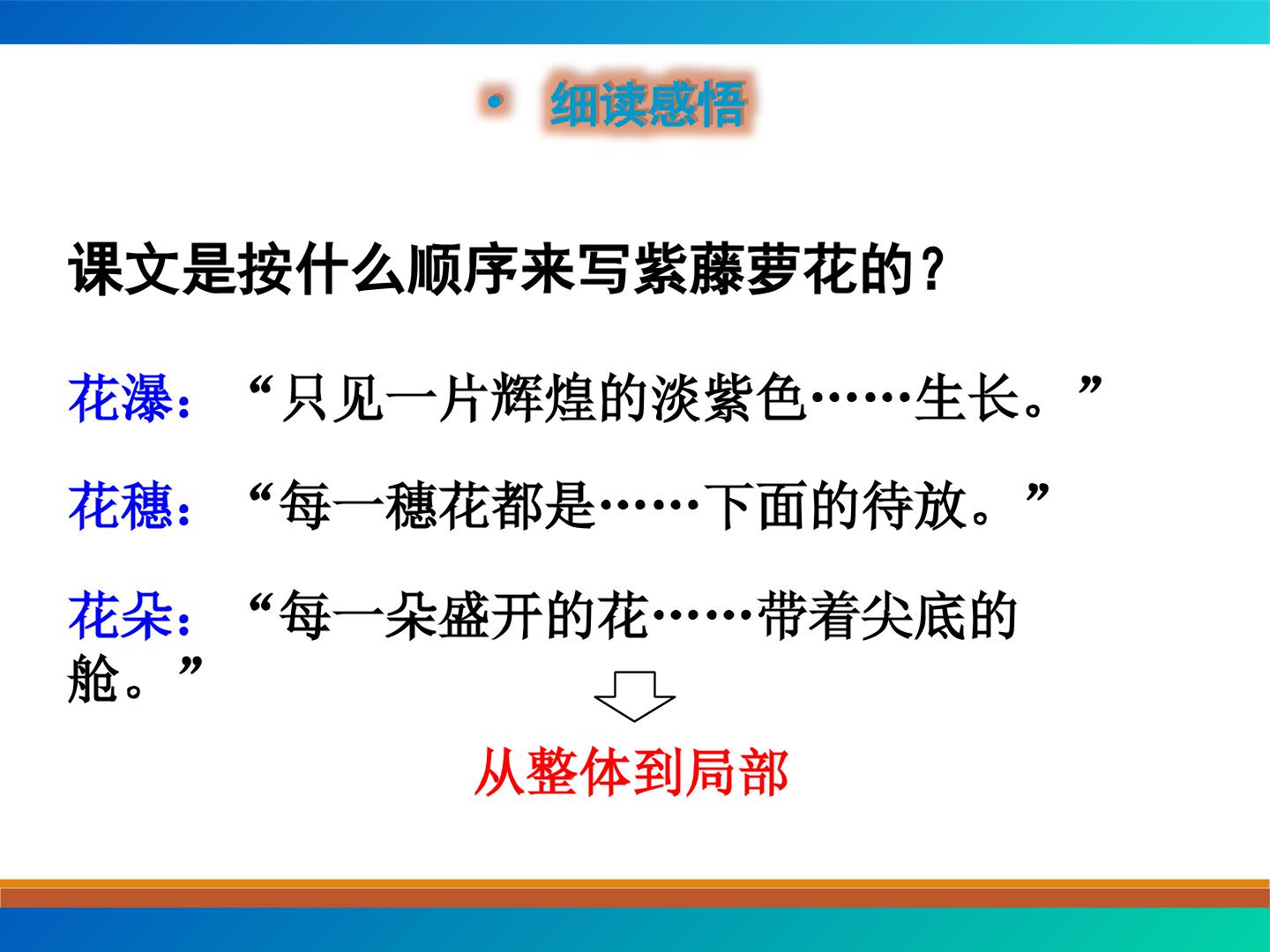 • 细读感悟

课文是按什么顺序来写紫藤萝花的？

花瀑：“只见一片辉煌的淡紫色……生长。”

花穗：“每一穗花都是……下面的待放。”

花朵：“每一朵盛开的花……带着尖底的舱。”

从整体到局部